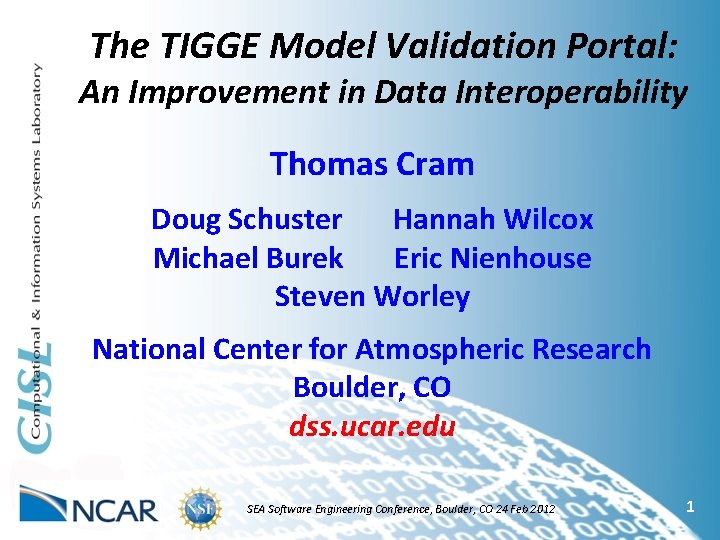 CISL Computational & Information Systems Laboratory

The TIGGE Model Validation Portal:
An Improvement in Data Interoperability

Thomas Cram

Doug Schuster Hannah Wilcox
Michael Burek Eric Nienhouse
Steven Worley

National Center for Atmospheric Research
Boulder, CO
dss.ucar.edu

NCAR

NSF

SEA Software Engineering Conference, Boulder, CO 24 Feb 2012

1